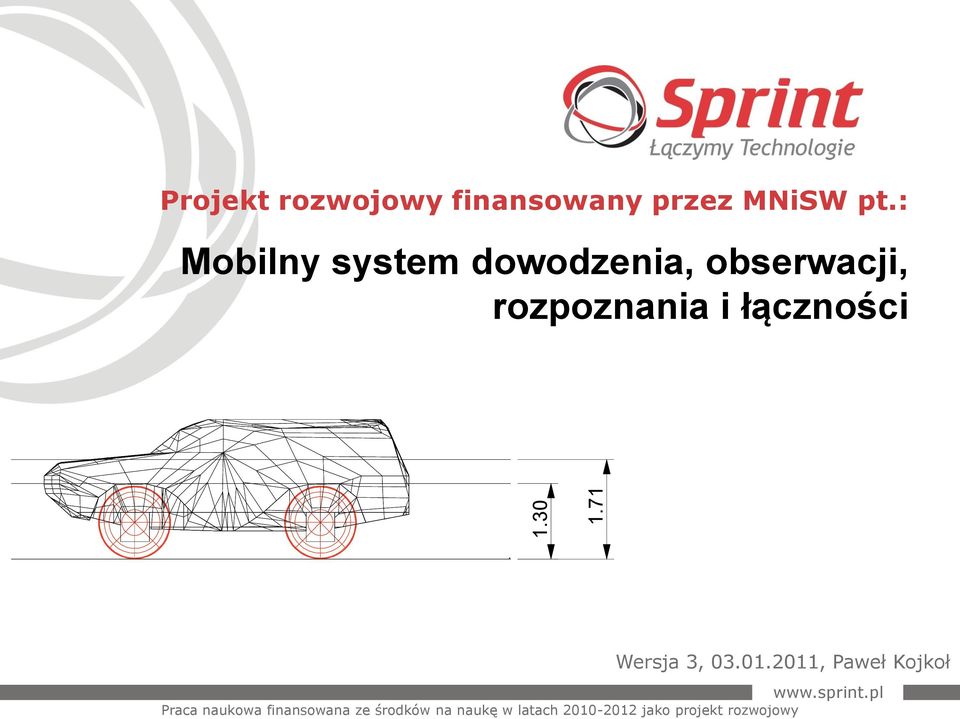 Sprint
Łączymy Technologie

Projekt rozwojowy finansowany przez MNiSW pt.:

Mobilny system dowodzenia, obserwacji, rozpoznania i łączności

1.30

1.71

Wersja 3, 03.01.2011, Paweł Kojkoł

www.sprint.pl

Praca naukowa finansowana ze środków na naukę w latach 2010-2012 jako projekt rozwojowy